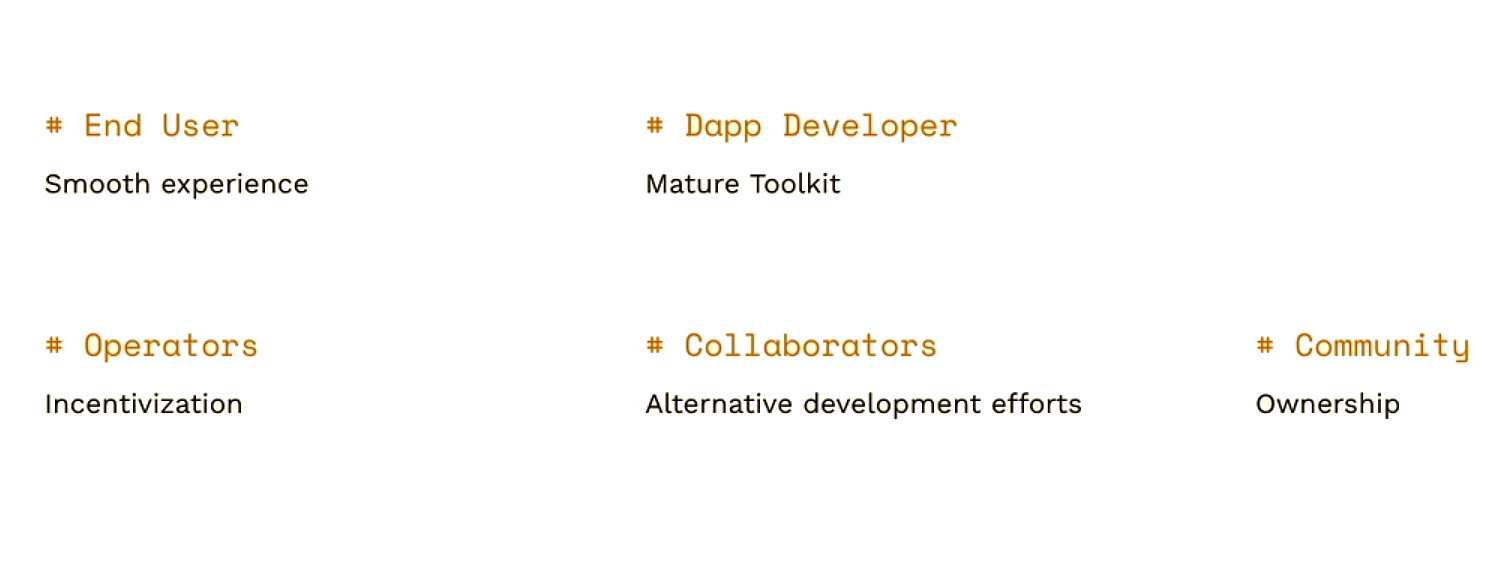 # End User

Smooth experience

# Dapp Developer

Mature Toolkit

# Operators

Incentivization

# Collaborators

Alternative development efforts

# Community

Ownership